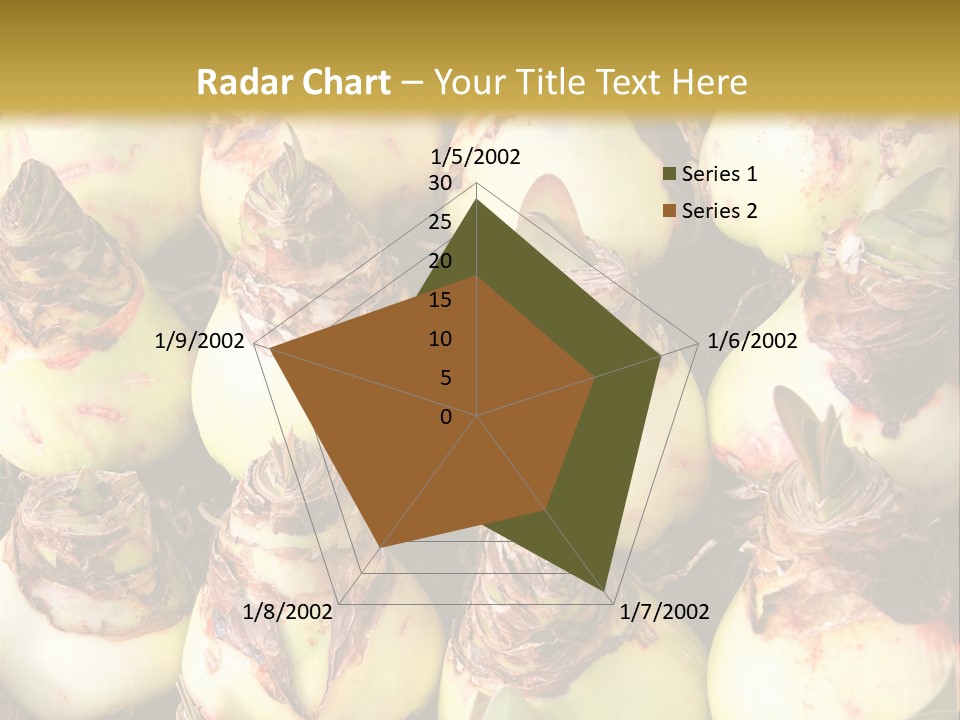 Radar Chart – Your Title Text Here

1/5/2002
30
25
20
15
10
5
0
1/6/2002
1/7/2002
1/8/2002
1/9/2002

Series 1
Series 2